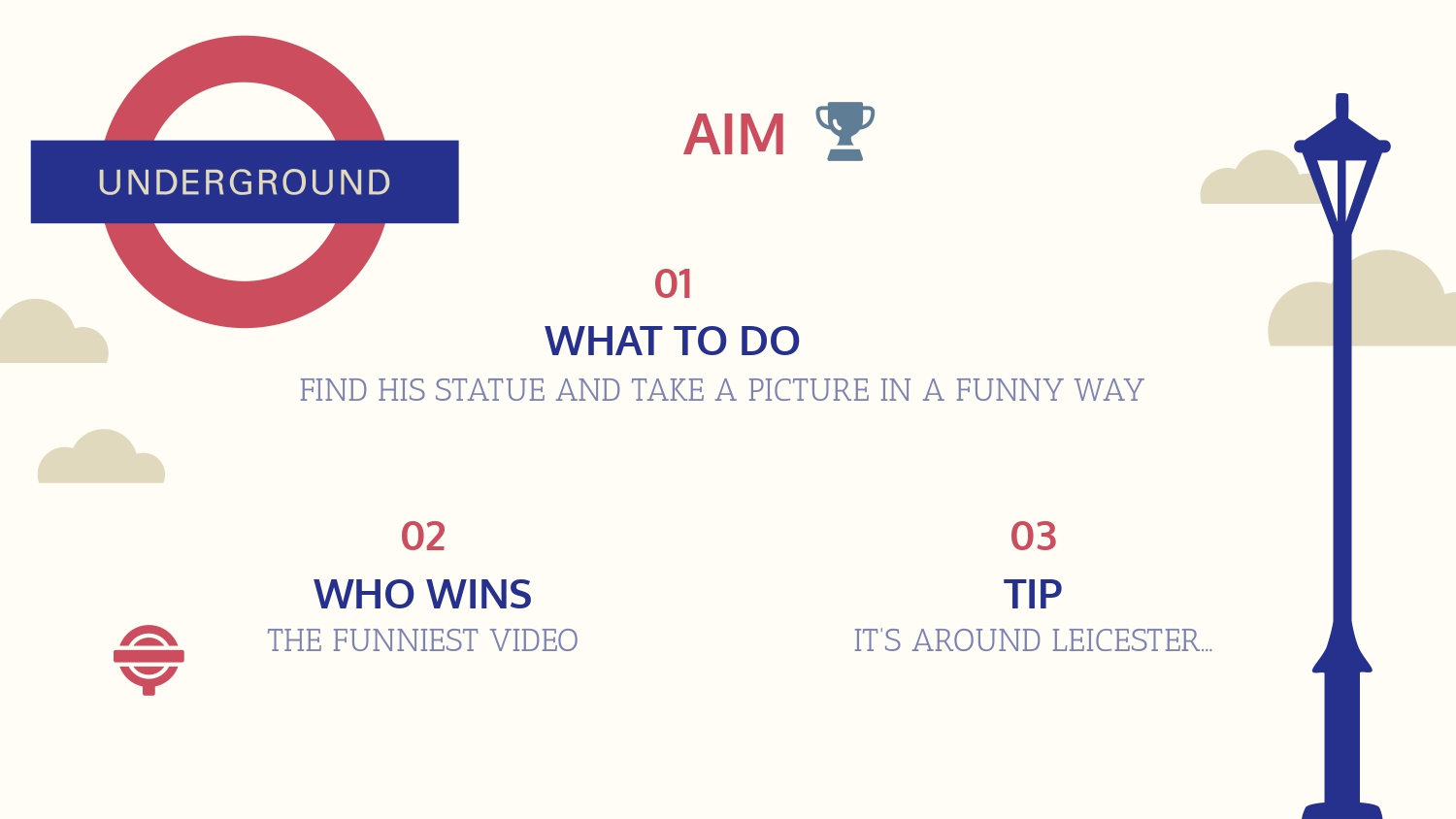 UNDERGROUND

AIM

01
WHAT TO DO
FIND HIS STATUE AND TAKE A PICTURE IN A FUNNY WAY

02
WHO WINS
THE FUNNIEST VIDEO

03
TIP
IT'S AROUND LEICESTER...